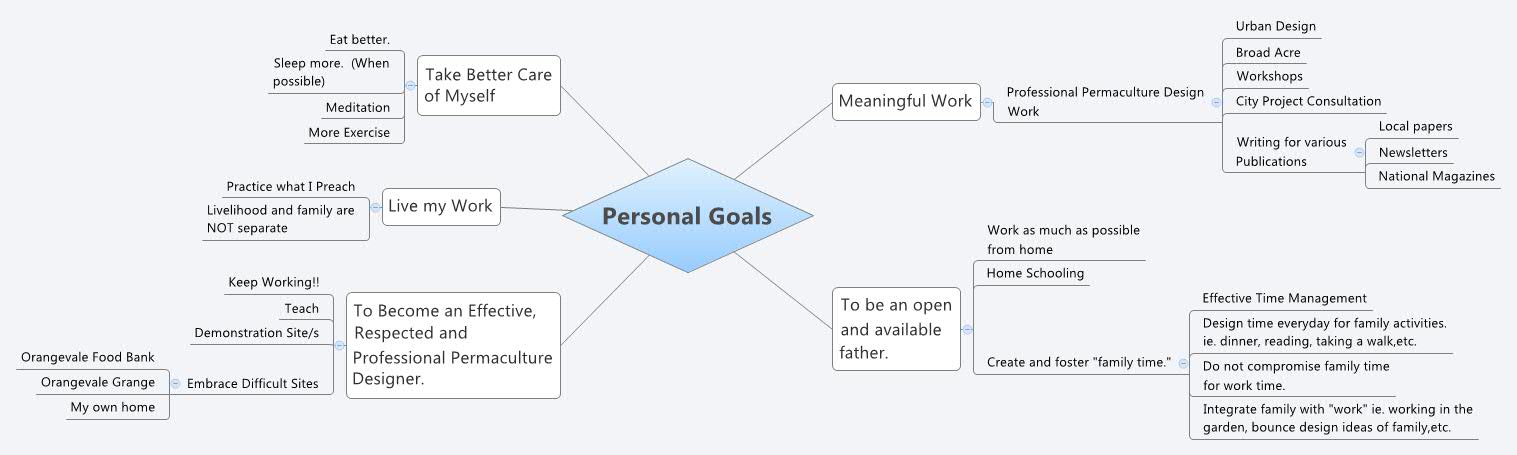 Personal Goals

Take Better Care of Myself
Eat better.
Sleep more. (When possible)
Meditation
More Exercise

Live my Work
Practice what I Preach
Livelihood and family are NOT separate

To Become an Effective, Respected and Professional Permaculture Designer.
Keep Working!!
Teach
Demonstration Site/s
Embrace Difficult Sites
Orangevale Food Bank
Orangevale Grange
My own home

Meaningful Work
Professional Permaculture Design Work
Urban Design
Broad Acre
Workshops
City Project Consultation
Writing for various Publications
Local papers
Newsletters
National Magazines

To be an open and available father.
Work as much as possible from home
Home Schooling
Create and foster "family time."
Effective Time Management
Design time everyday for family activities. ie. dinner, reading, taking a walk,etc.
Do not compromise family time for work time.
Integrate family with "work" ie. working in the garden, bounce design ideas of family,etc.